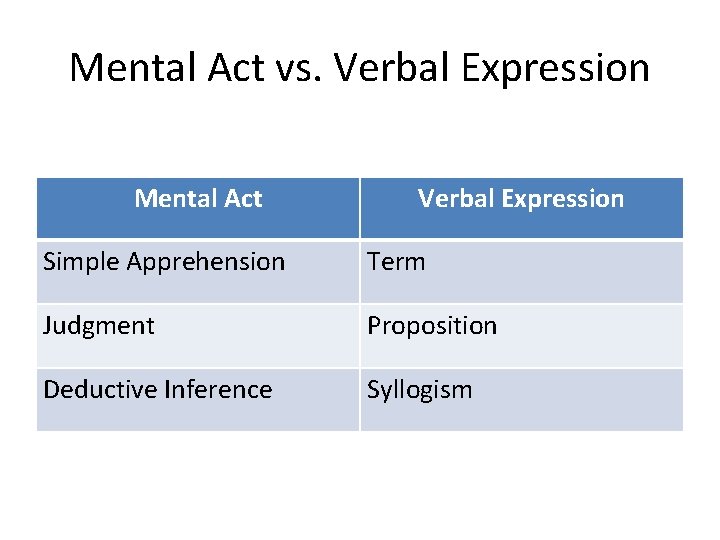 Mental Act vs. Verbal Expression

| Mental Act | Verbal Expression |
|---|---|
| Simple Apprehension | Term |
| Judgment | Proposition |
| Deductive Inference | Syllogism |